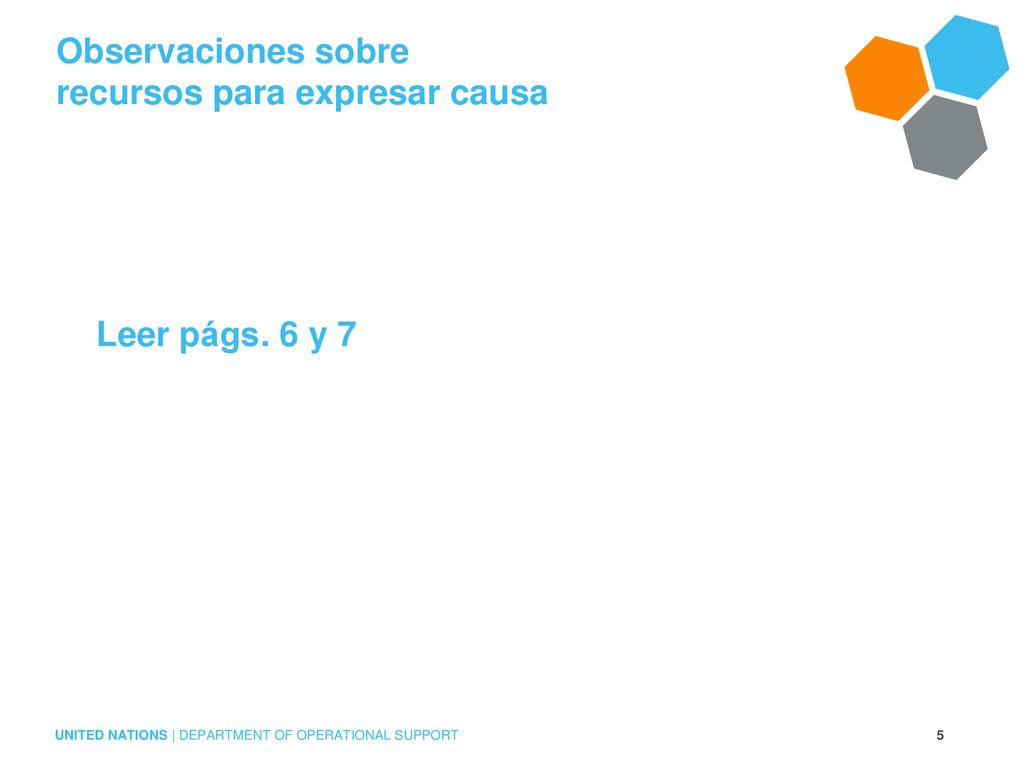 Observaciones sobre recursos para expresar causa

Leer págs. 6 y 7

UNITED NATIONS | DEPARTMENT OF OPERATIONAL SUPPORT

5